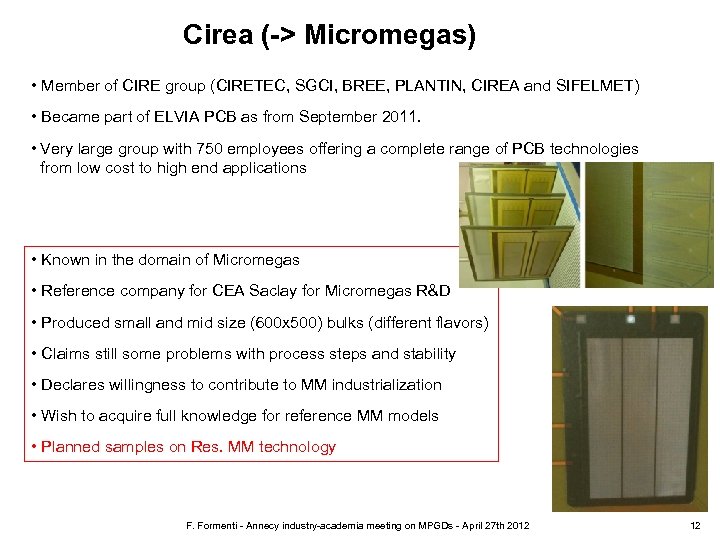 Cirea (-> Micromegas)

• Member of CIRE group (CIRETEC, SGCI, BREE, PLANTIN, CIREA and SIFELMET)

• Became part of ELVIA PCB as from September 2011.

• Very large group with 750 employees offering a complete range of PCB technologies from low cost to high end applications

• Known in the domain of Micromegas

• Reference company for CEA Saclay for Micromegas R&D

• Produced small and mid size (600x500) bulks (different flavors)

• Claims still some problems with process steps and stability

• Declares willingness to contribute to MM industrialization

• Wish to acquire full knowledge for reference MM models

• Planned samples on Res. MM technology

F. Formenti - Annecy industry-academia meeting on MPGDs - April 27th 2012

12